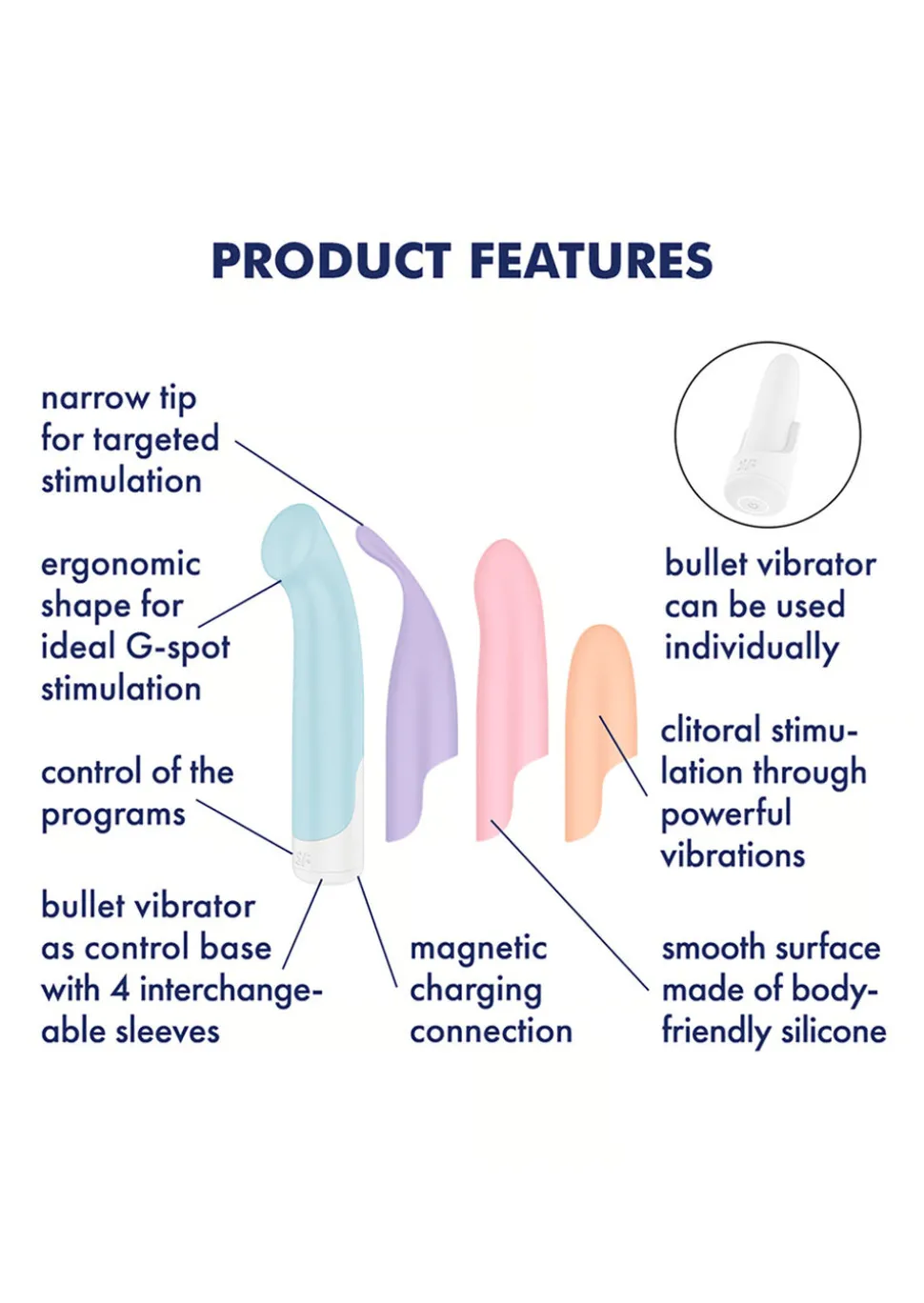 PRODUCT FEATURES

narrow tip for targeted stimulation

ergonomic shape for ideal G-spot stimulation

control of the programs

bullet vibrator as control base with 4 interchangeable sleeves

magnetic charging connection

bullet vibrator can be used individually

clitoral stimulation through powerful vibrations

smooth surface made of body-friendly silicone